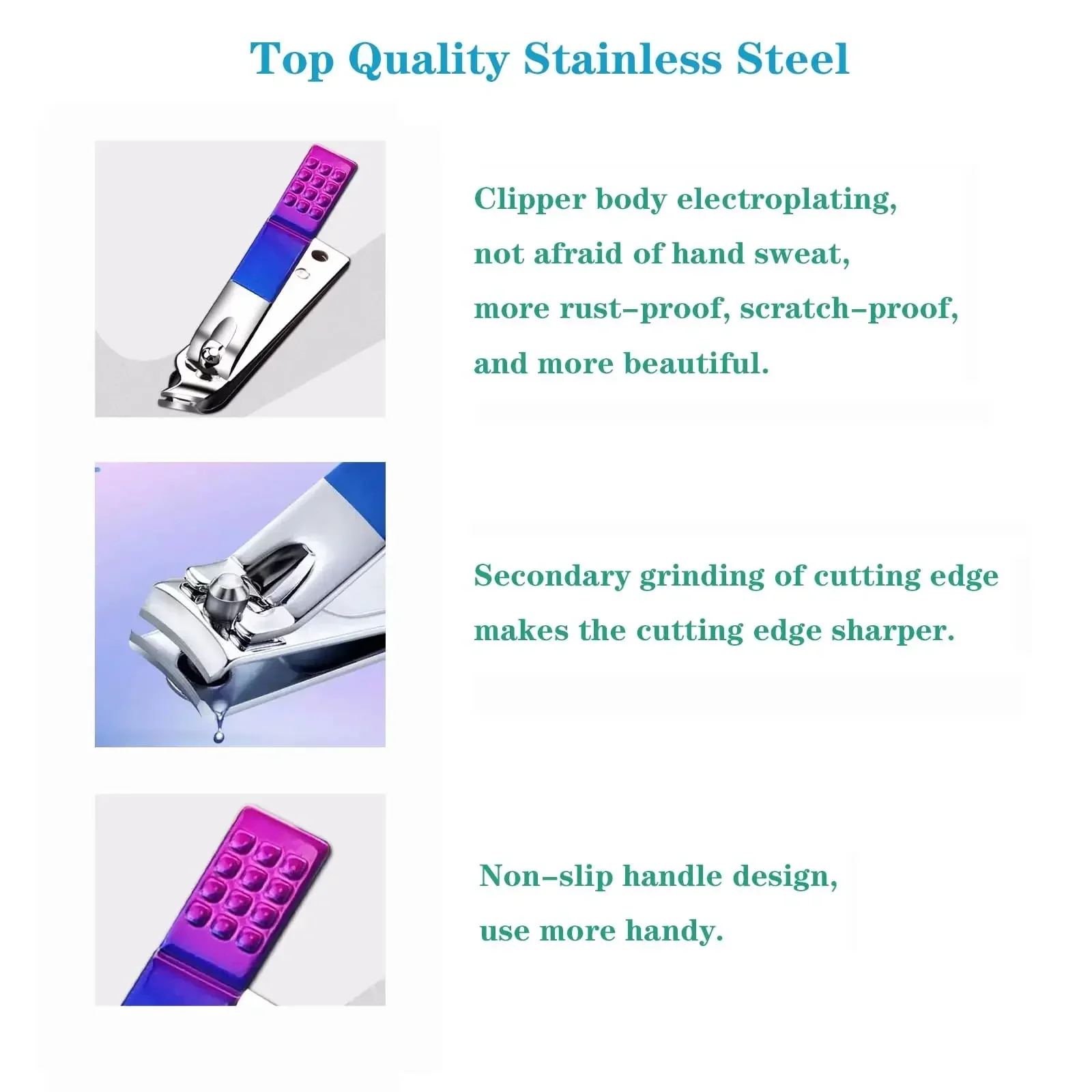 Top Quality Stainless Steel

Clipper body electroplating, not afraid of hand sweat, more rust-proof, scratch-proof, and more beautiful.

Secondary grinding of cutting edge makes the cutting edge sharper.

Non-slip handle design, use more handy.